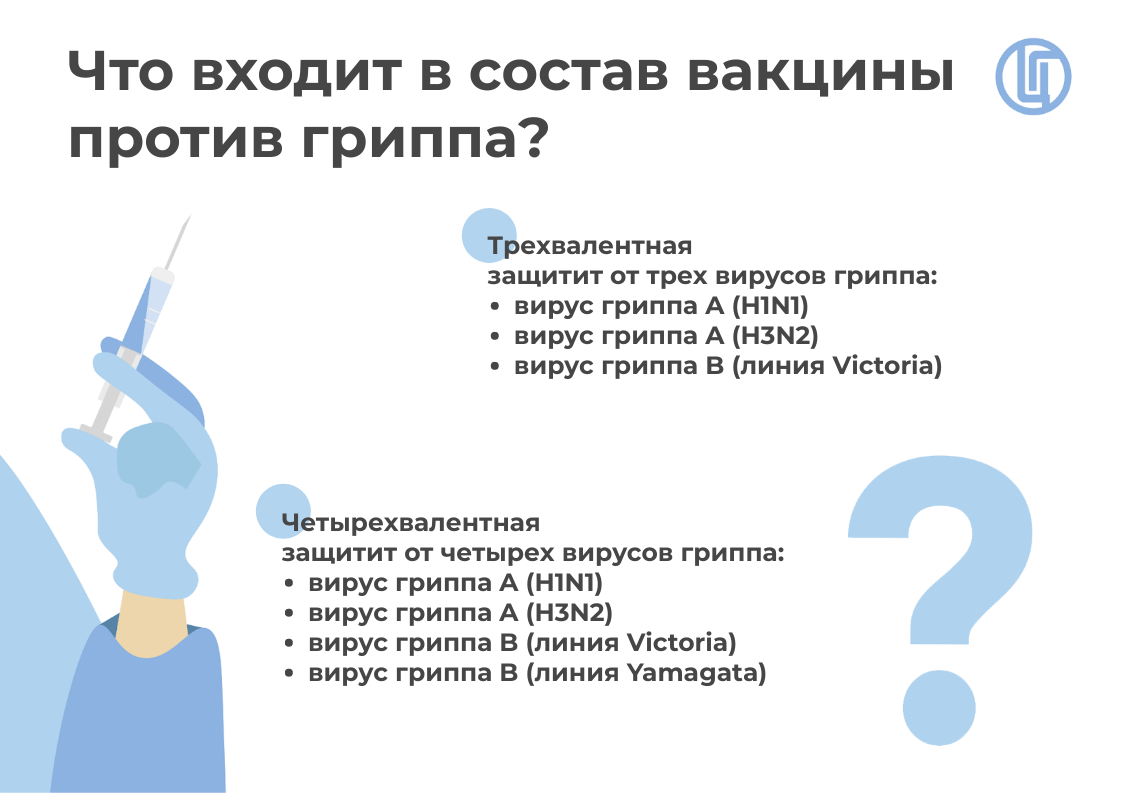 Что входит в состав вакцины против гриппа?

Трехвалентная
защитит от трех вирусов гриппа:
• вирус гриппа А (H1N1)
• вирус гриппа А (H3N2)
• вирус гриппа В (линия Victoria)

Четырехвалентная
защитит от четырех вирусов гриппа:
• вирус гриппа А (H1N1)
• вирус гриппа А (H3N2)
• вирус гриппа В (линия Victoria)
• вирус гриппа В (линия Yamagata)

?